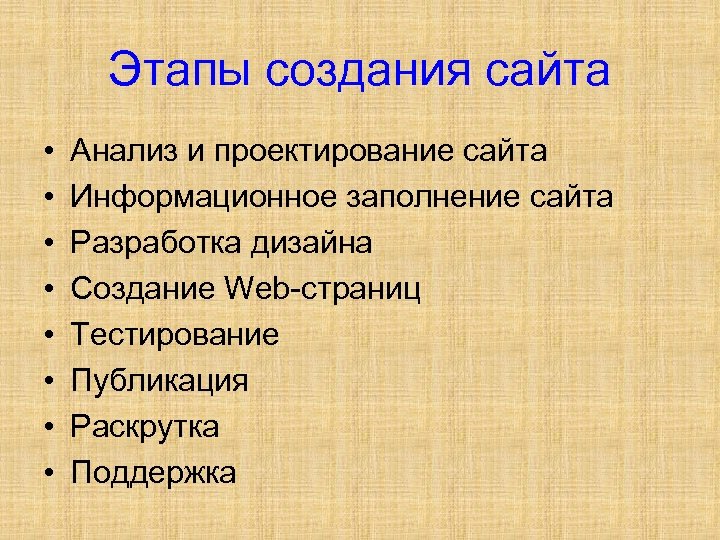 Этапы создания сайта

• Анализ и проектирование сайта
• Информационное заполнение сайта
• Разработка дизайна
• Создание Web-страниц
• Тестирование
• Публикация
• Раскрутка
• Поддержка